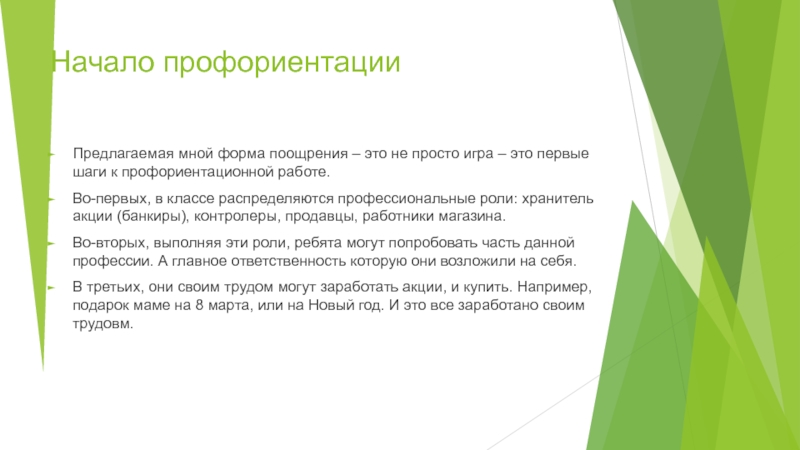 Начало профориентации

Предлагаемая мной форма поощрения – это не просто игра – это первые шаги к профориентационной работе.

Во-первых, в классе распределяются профессиональные роли: хранитель акции (банкиры), контролеры, продавцы, работники магазина.

Во-вторых, выполняя эти роли, ребята могут попробовать часть данной профессии. А главное ответственность которую они возложили на себя.

В третьих, они своим трудом могут заработать акции, и купить. Например, подарок маме на 8 марта, или на Новый год. И это все заработано своим трудовм.